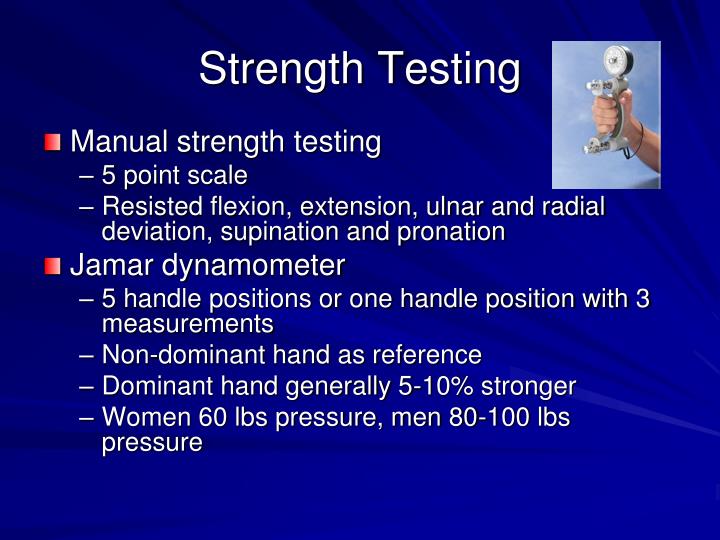 Strength Testing

Manual strength testing
– 5 point scale
– Resisted flexion, extension, ulnar and radial deviation, supination and pronation

Jamar dynamometer
– 5 handle positions or one handle position with 3 measurements
– Non-dominant hand as reference
– Dominant hand generally 5-10% stronger
– Women 60 lbs pressure, men 80-100 lbs pressure